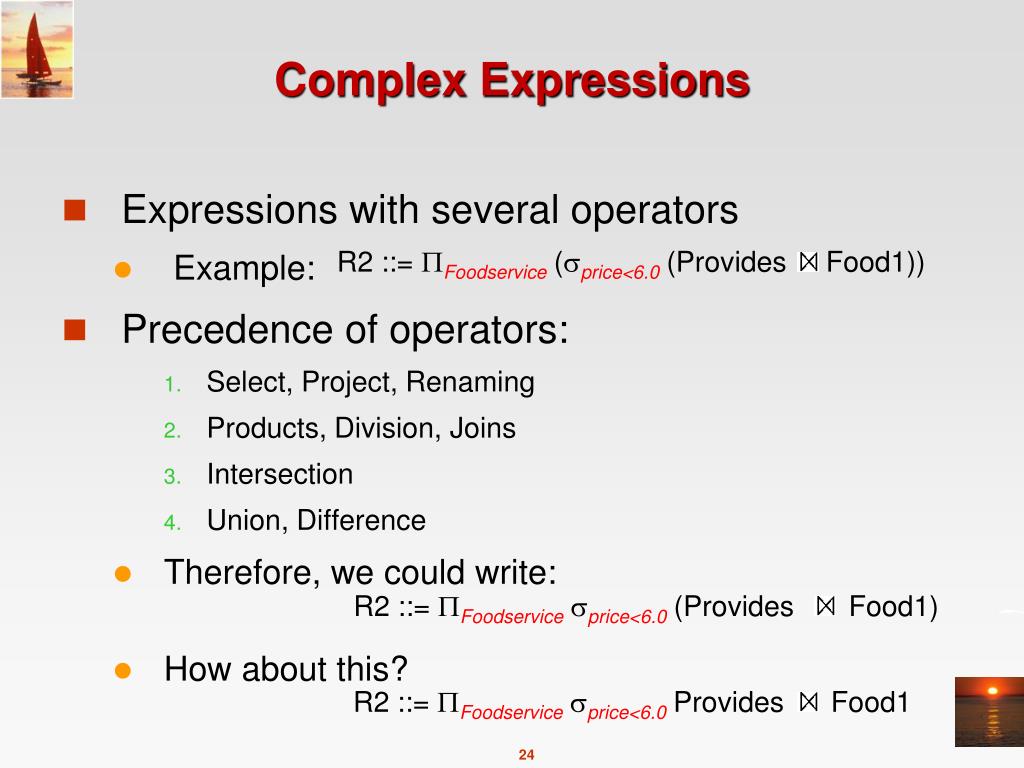 Complex Expressions

Expressions with several operators

Example: R2 ::= $\Pi_{Foodservice}$ ($\sigma_{price<6.0}$ (Provides $\bowtie$ Food1))

Precedence of operators:

1. Select, Project, Renaming
2. Products, Division, Joins
3. Intersection
4. Union, Difference

Therefore, we could write:
R2 ::= $\Pi_{Foodservice}$ $\sigma_{price<6.0}$ (Provides $\bowtie$ Food1)

How about this?
R2 ::= $\Pi_{Foodservice}$ $\sigma_{price<6.0}$ Provides $\bowtie$ Food1

24